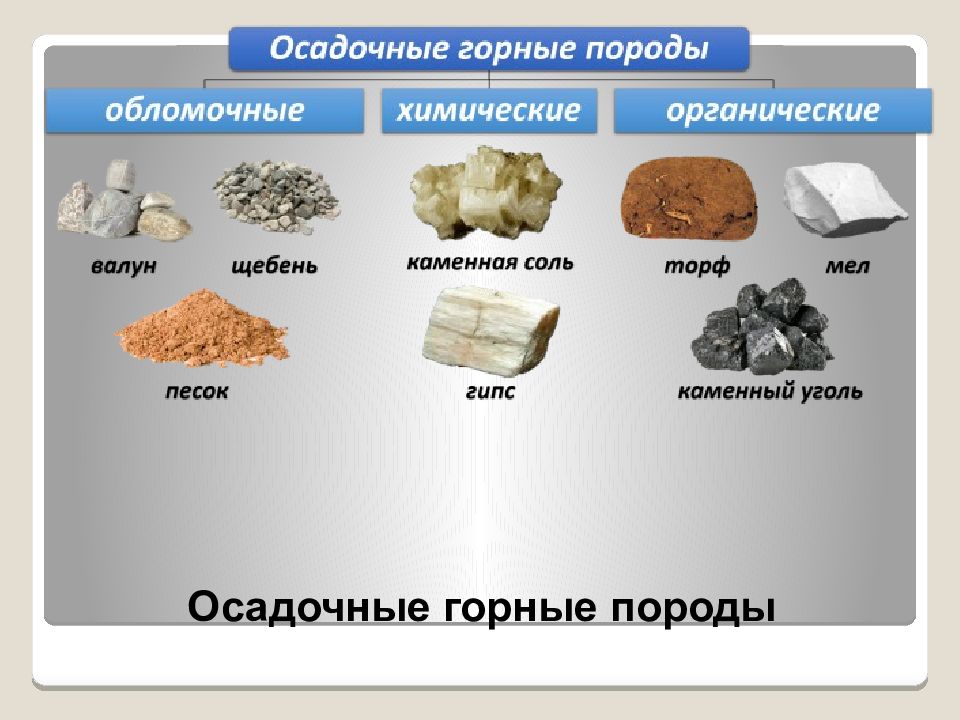 Осадочные горные породы

обломочные

химические

органические

валун

щебень

каменная соль

торф

мел

песок

гипс

каменный уголь

Осадочные горные породы